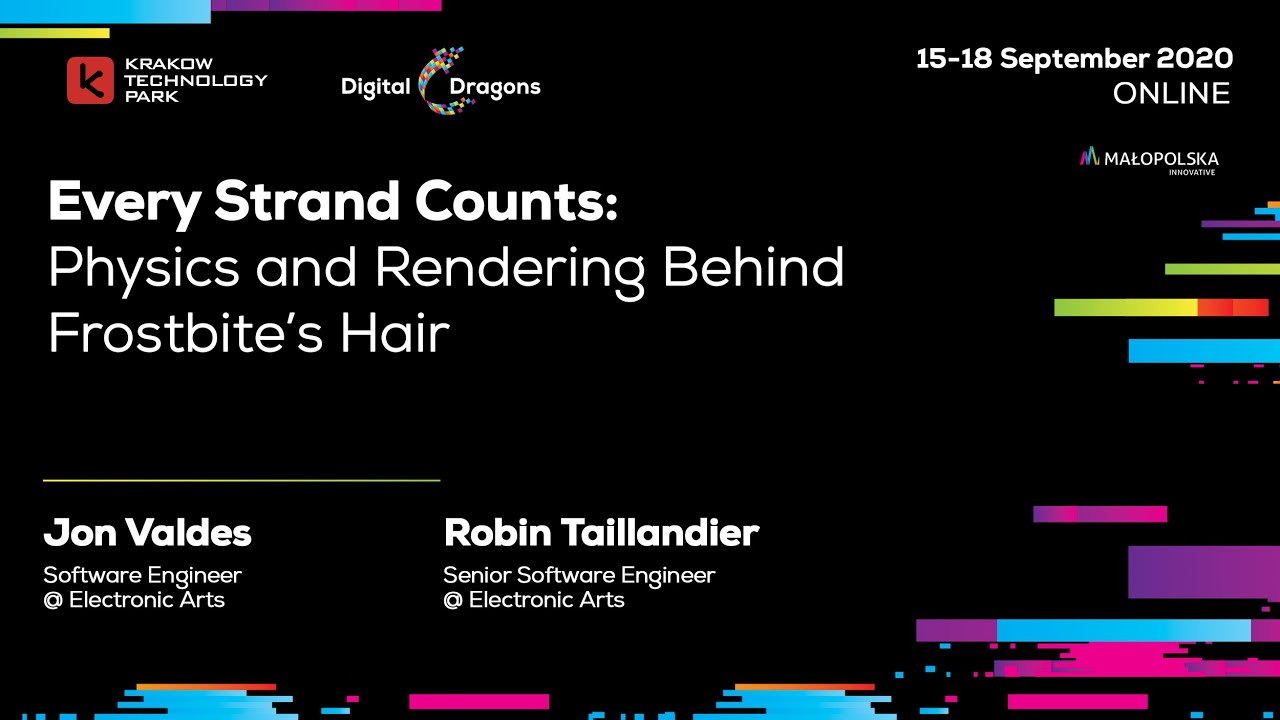 KRAKOW TECHNOLOGY PARK

Digital Dragons

15-18 September 2020
ONLINE

MAŁOPOLSKA
INNOVATIVE

Every Strand Counts:
Physics and Rendering Behind Frostbite's Hair

Jon Valdes
Software Engineer
@ Electronic Arts

Robin Taillandier
Senior Software Engineer
@ Electronic Arts